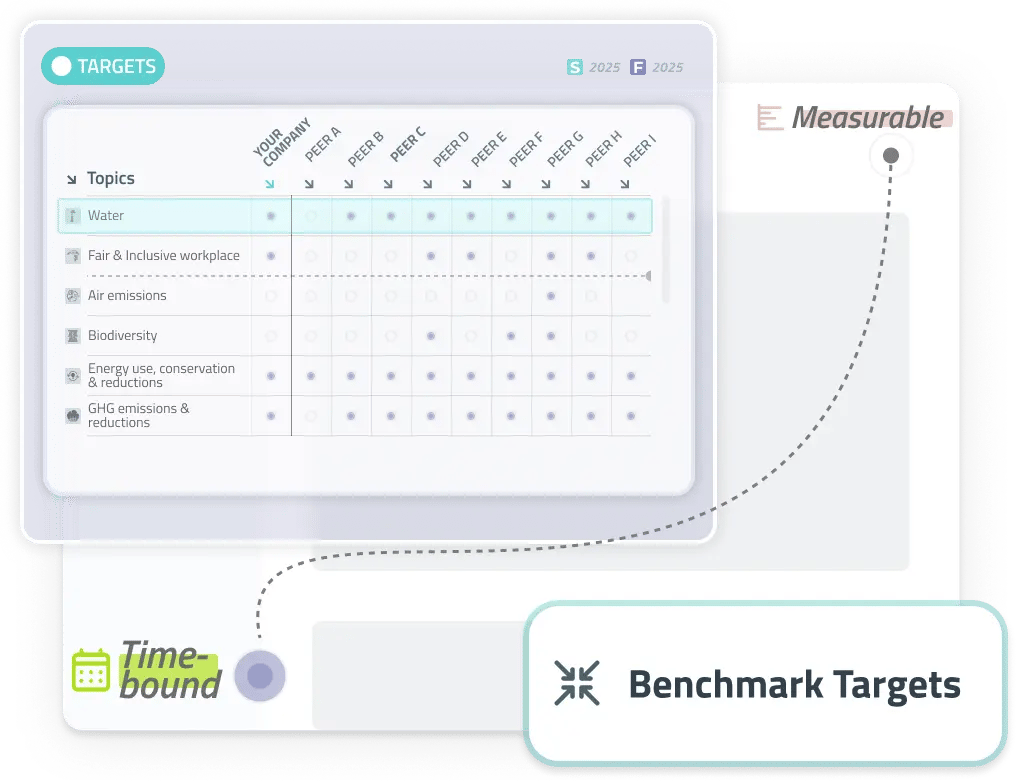 TARGETS

S 2025 F 2025

Measurable

| Topics | YOUR COMPANY | PEER A | PEER B | PEER C | PEER D | PEER E | PEER F | PEER G | PEER H | PEER I |
|---|---|---|---|---|---|---|---|---|---|---|
| Water | | | | | | | | | | |
| Fair & Inclusive workplace | | | | | | | | | | |
| Air emissions | | | | | | | | | | |
| Biodiversity | | | | | | | | | | |
| Energy use, conservation & reductions | | | | | | | | | | |
| GHG emissions & reductions | | | | | | | | | | |

Time-bound

Benchmark Targets